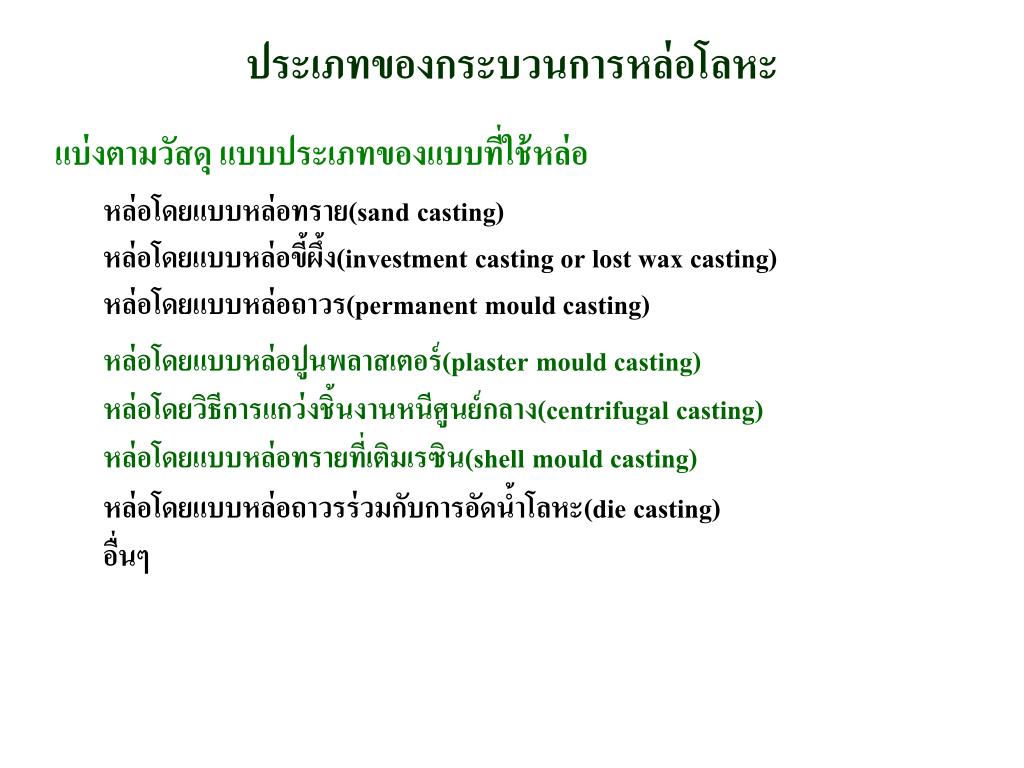 ประเภทของกระบวนการหล่อโลหะ

แบ่งตามวัสดุ แบบประเภทของแบบที่ใช้หล่อ

หล่อโดยแบบหล่อทราย(sand casting)

หล่อโดยแบบหล่อขี้ผึ้ง(investment casting or lost wax casting)

หล่อโดยแบบหล่อถาวร(permanent mould casting)

หล่อโดยแบบหล่อปูนพลาสเตอร์(plaster mould casting)

หล่อโดยวิธีการแกว่งชิ้นงานหนีศูนย์กลาง(centrifugal casting)

หล่อโดยแบบหล่อทรายที่เติมเรซิน(shell mould casting)

หล่อโดยแบบหล่อถาวรร่วมกับการอัดน้ำโลหะ(die casting)

อื่นๆ